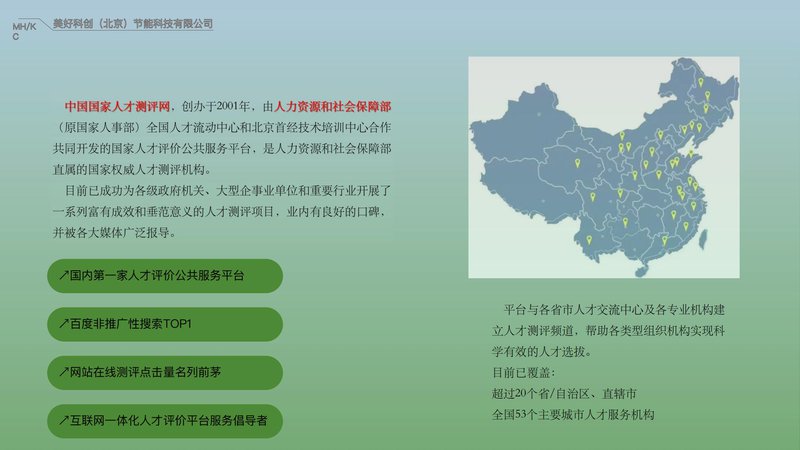 MH/K
C

美好科创（北京）节能科技有限公司

中国国家人才测评网，创办于2001年，由人力资源和社会保障部（原国家人事部）全国人才流动中心和北京首经技术培训中心合作共同开发的国家人才评价公共服务平台，是人力资源和社会保障部直属的国家权威人才测评机构。

目前已成功为各级政府机关、大型企事业单位和重要行业开展了一系列富有成效和垂范意义的人才测评项目，业内有良好的口碑，并被各大媒体广泛报导。

↗国内第一家人才评价公共服务平台

↗百度非推广性搜索TOP1

↗网站在线测评点击量名列前茅

↗互联网一体化人才评价平台服务倡导者

平台与各省市人才交流中心及各专业机构建立人才测评频道，帮助各类型组织机构实现科学有效的人才选拔。
目前已覆盖：
超过20个省/自治区、直辖市
全国53个主要城市人才服务机构